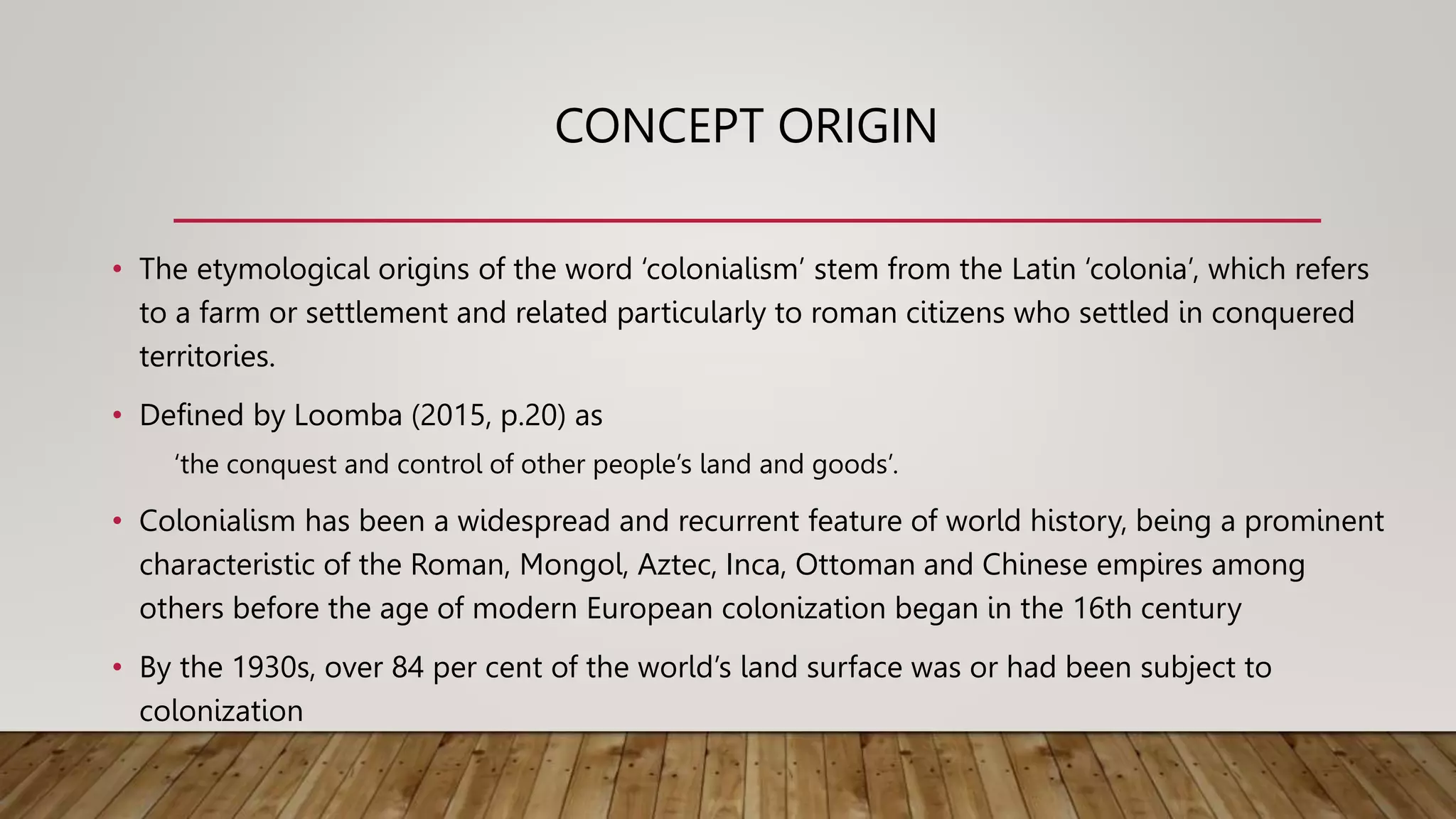 CONCEPT ORIGIN

• The etymological origins of the word ‘colonialism’ stem from the Latin ‘colonia’, which refers to a farm or settlement and related particularly to roman citizens who settled in conquered territories.

• Defined by Loomba (2015, p.20) as

‘the conquest and control of other people’s land and goods’.

• Colonialism has been a widespread and recurrent feature of world history, being a prominent characteristic of the Roman, Mongol, Aztec, Inca, Ottoman and Chinese empires among others before the age of modern European colonization began in the 16th century

• By the 1930s, over 84 per cent of the world’s land surface was or had been subject to colonization